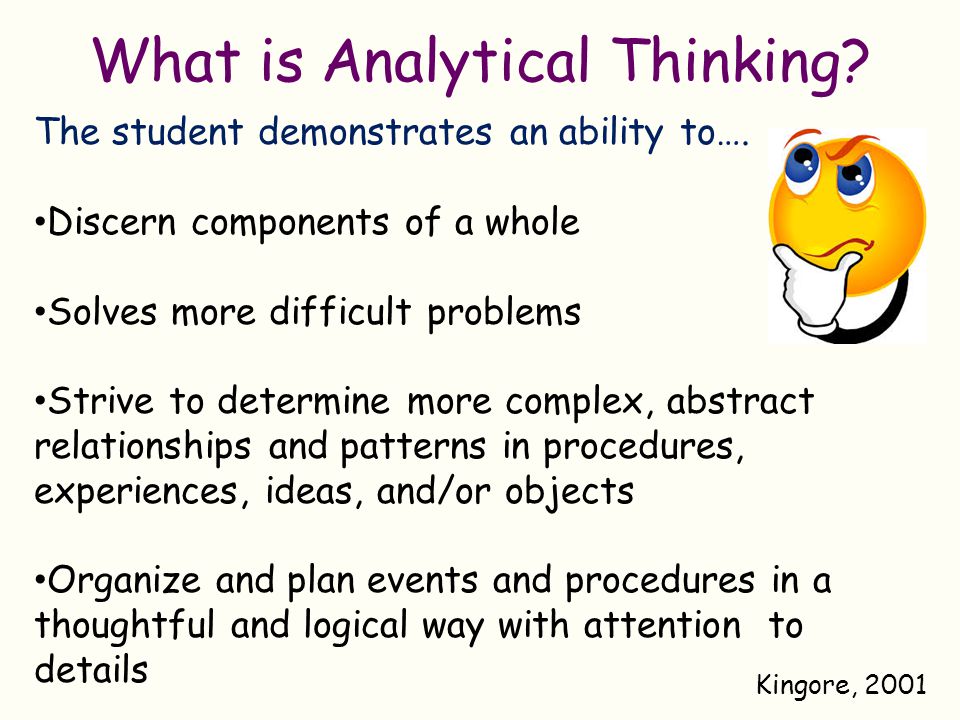 What is Analytical Thinking?

The student demonstrates an ability to….

•Discern components of a whole

•Solves more difficult problems

•Strive to determine more complex, abstract relationships and patterns in procedures, experiences, ideas, and/or objects

•Organize and plan events and procedures in a thoughtful and logical way with attention to details

Kingore, 2001